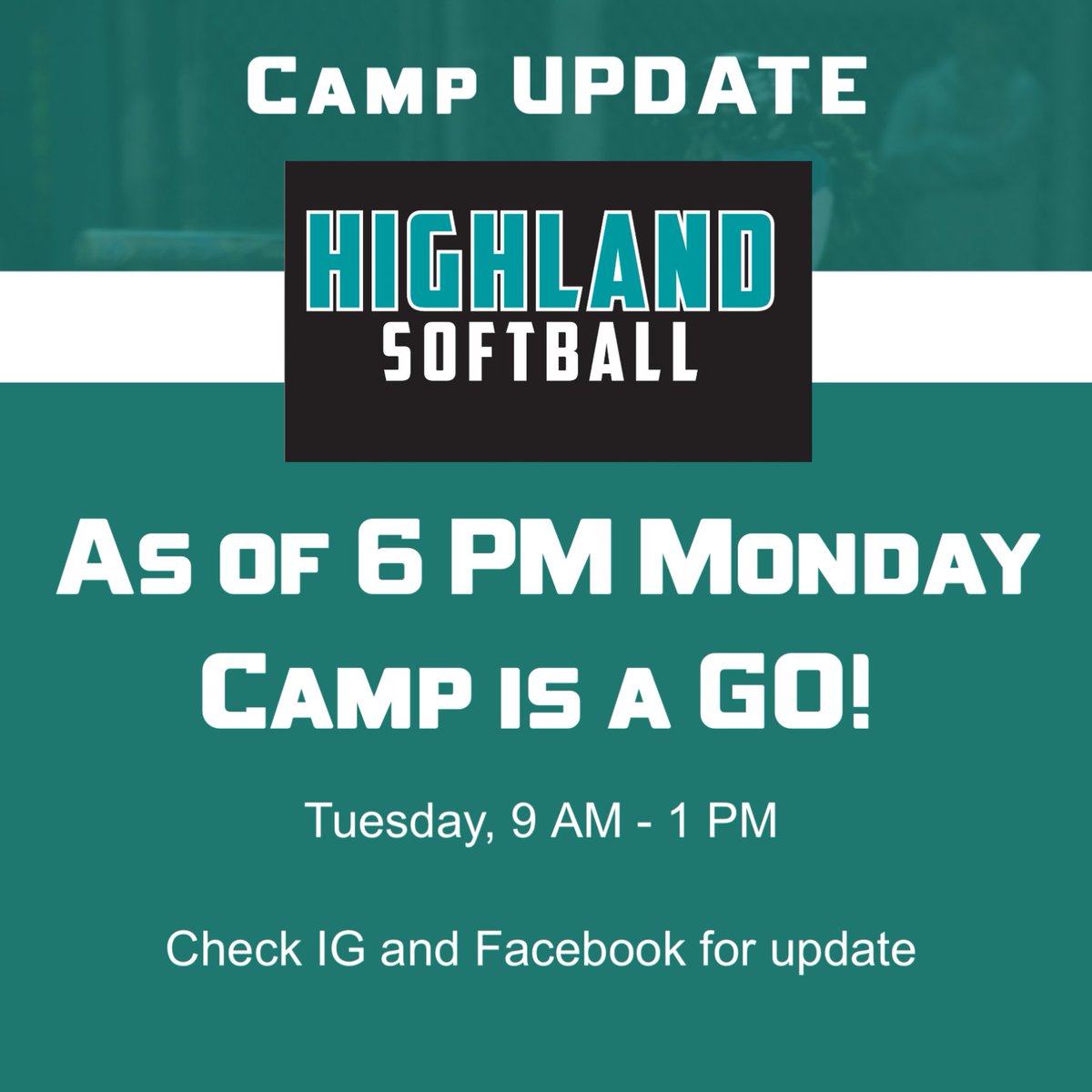 Camp UPDATE

HIGHLAND
SOFTBALL

As of 6 PM Monday
Camp is a GO!

Tuesday, 9 AM - 1 PM

Check IG and Facebook for update